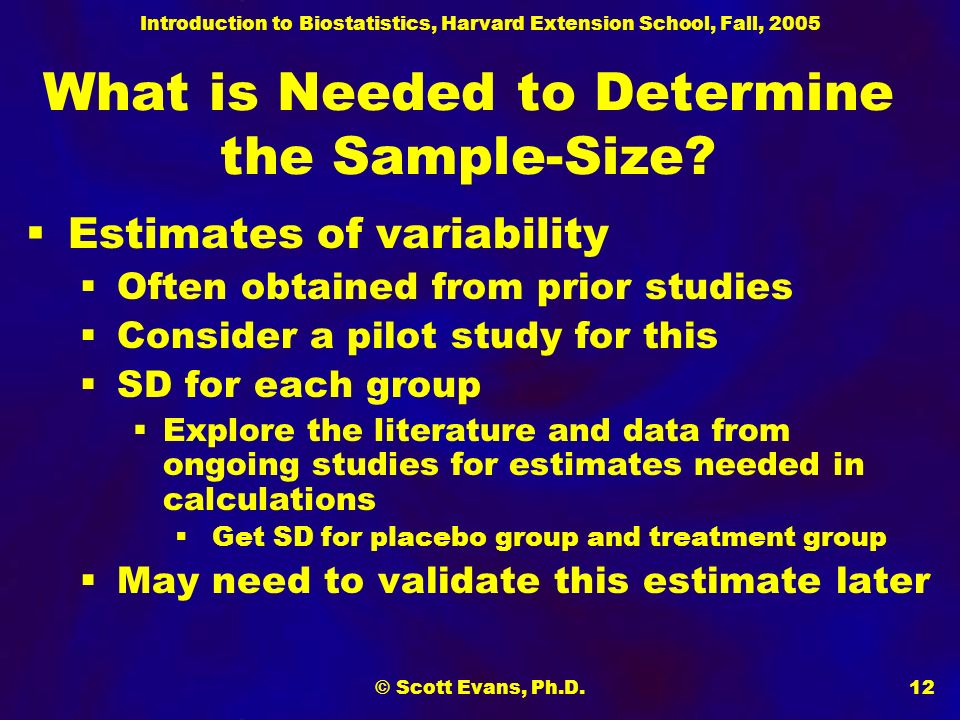 Introduction to Biostatistics, Harvard Extension School, Fall, 2005

What is Needed to Determine the Sample-Size?

▪ Estimates of variability
 ▪ Often obtained from prior studies
 ▪ Consider a pilot study for this
 ▪ SD for each group
  ▪ Explore the literature and data from ongoing studies for estimates needed in calculations
   ▪ Get SD for placebo group and treatment group
 ▪ May need to validate this estimate later

© Scott Evans, Ph.D.

12